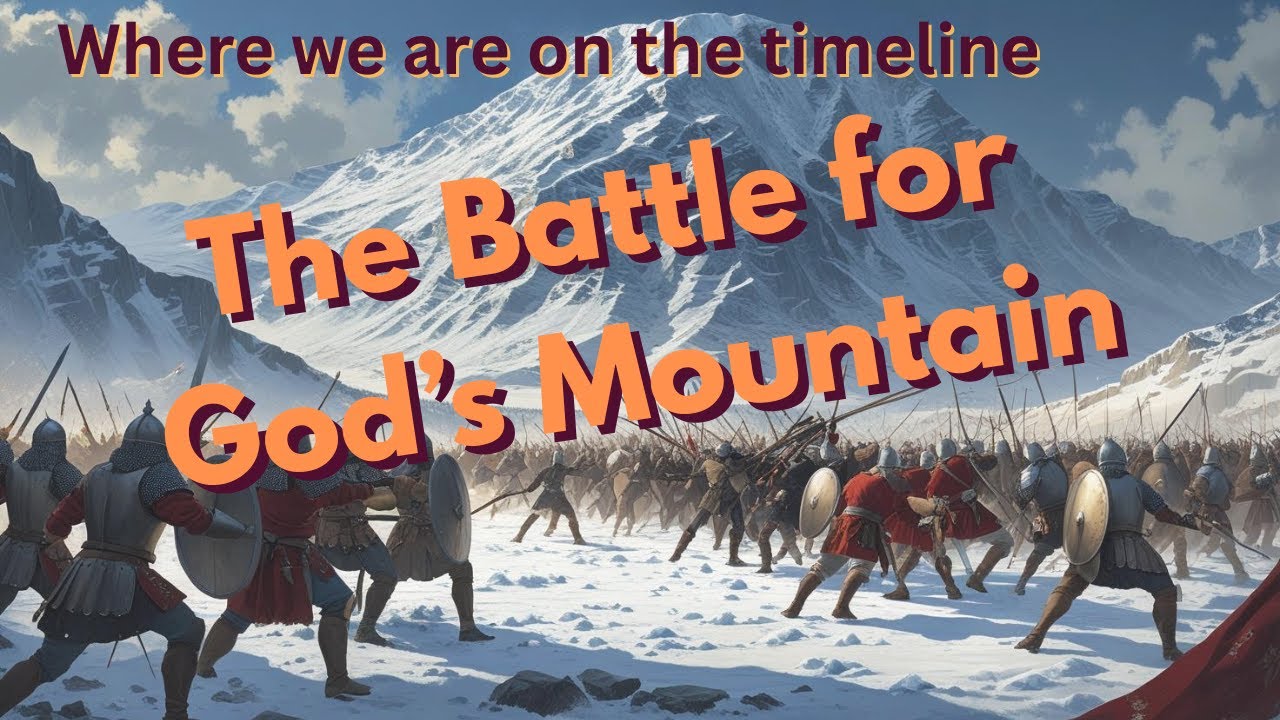 Where we are on the timeline

The Battle for God's Mountain